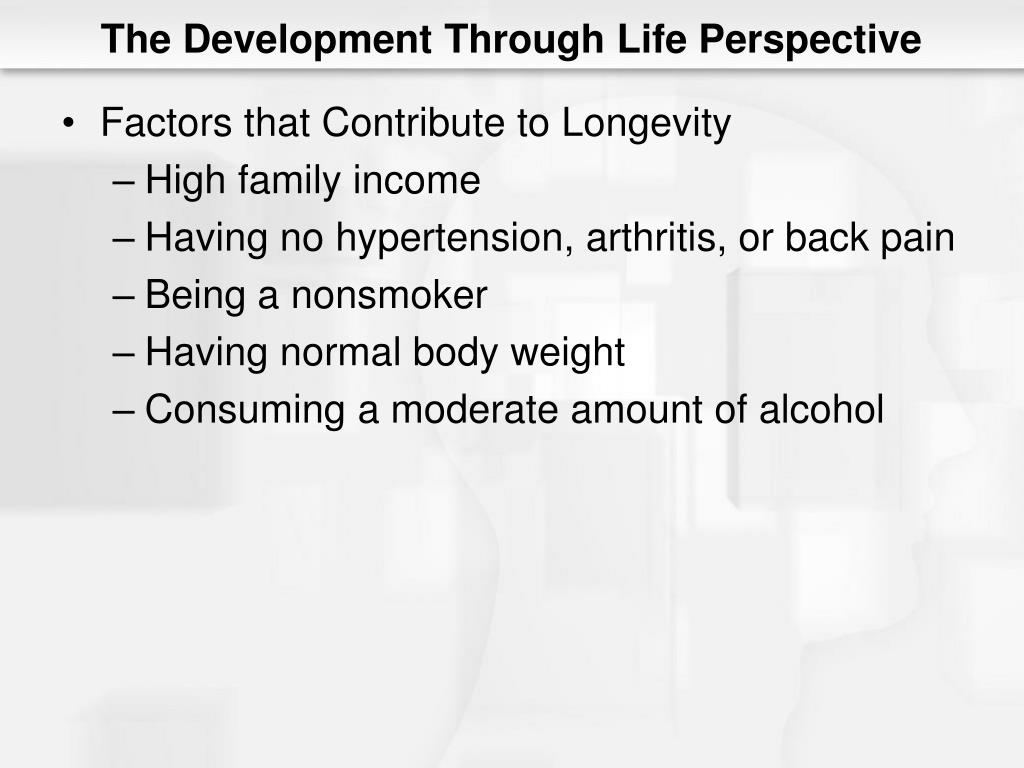 The Development Through Life Perspective

• Factors that Contribute to Longevity
– High family income
– Having no hypertension, arthritis, or back pain
– Being a nonsmoker
– Having normal body weight
– Consuming a moderate amount of alcohol